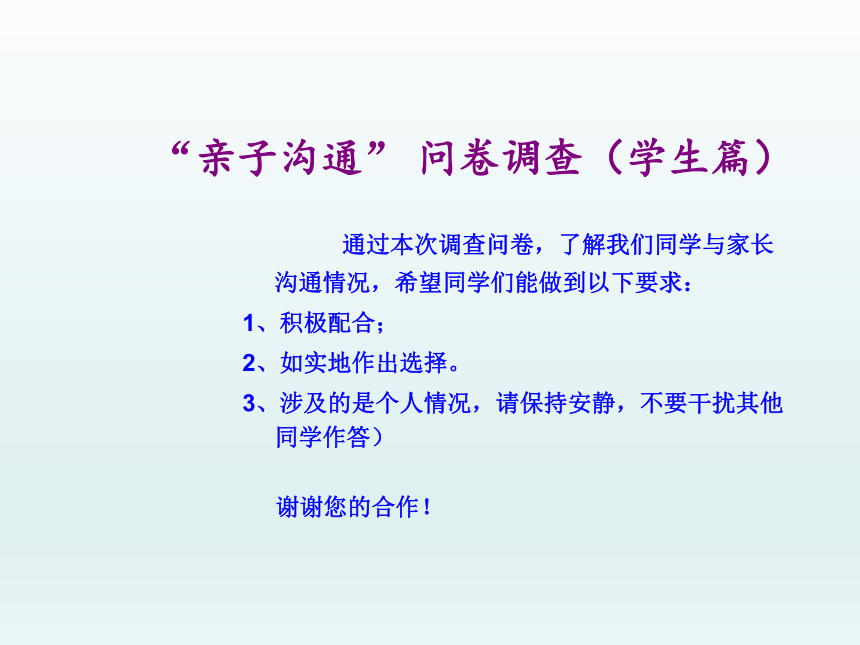 “亲子沟通” 问卷调查（学生篇）

通过本次调查问卷，了解我们同学与家长沟通情况，希望同学们能做到以下要求：

1、积极配合；

2、如实地作出选择。

3、涉及的是个人情况，请保持安静，不要干扰其他同学作答）

谢谢您的合作！